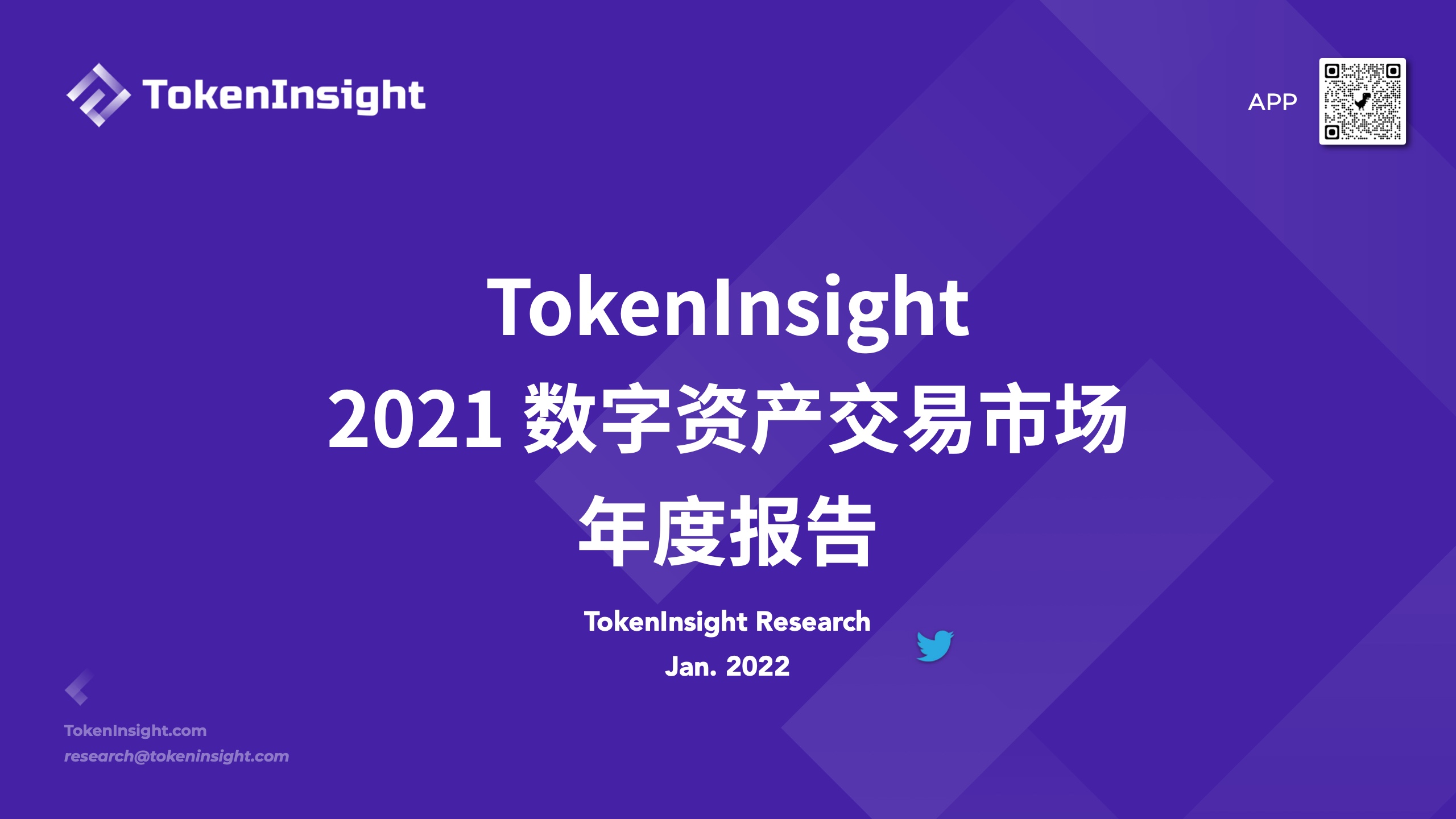 TokenInsight

APP

TokenInsight
2021 数字资产交易市场
年度报告

TokenInsight Research
Jan. 2022

TokenInsight.com
research@tokeninsight.com